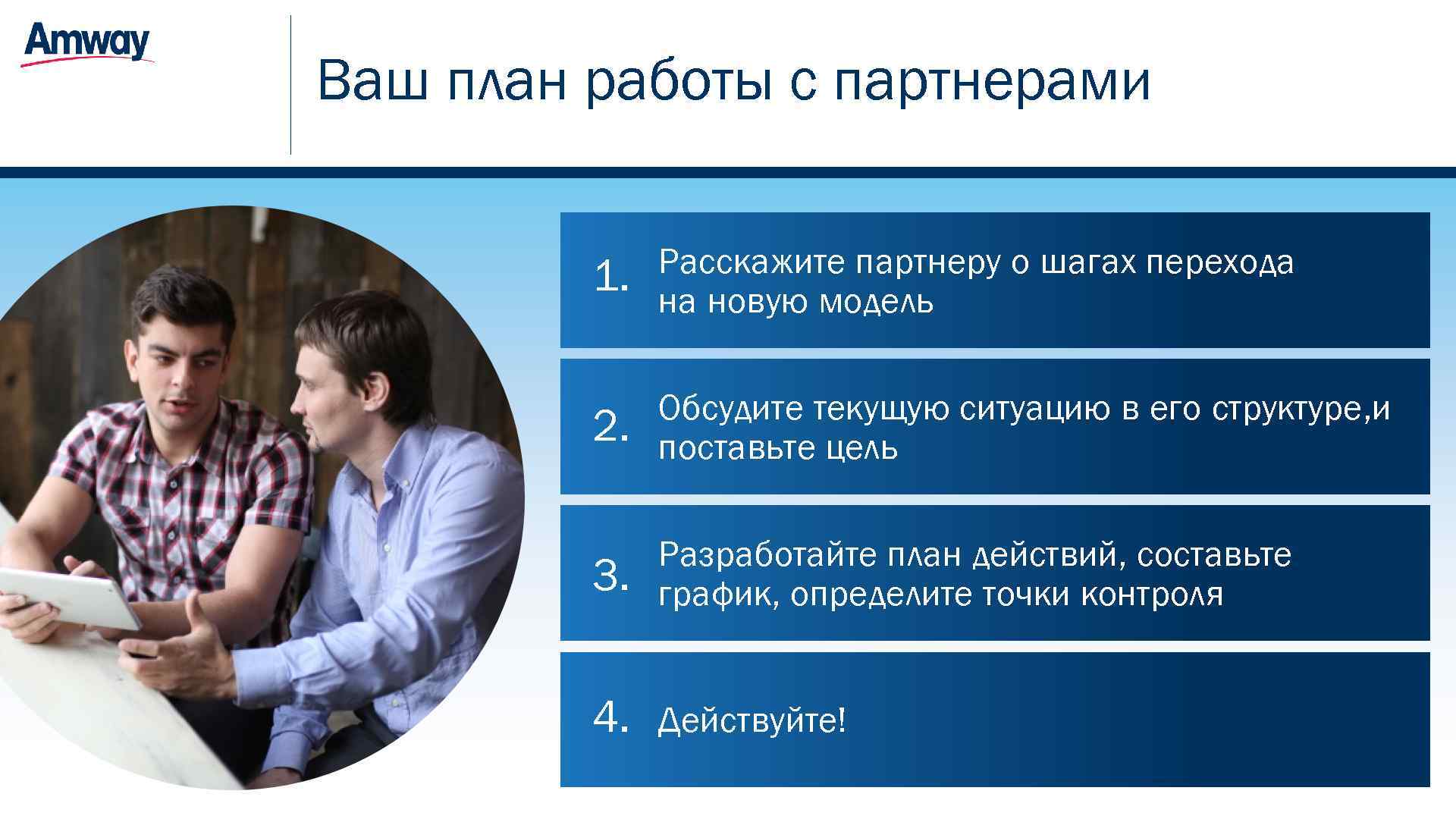 Amway

Ваш план работы с партнерами

1. Расскажите партнеру о шагах перехода на новую модель

2. Обсудите текущую ситуацию в его структуре,и поставьте цель

3. Разработайте план действий, составьте график, определите точки контроля

4. Действуйте!